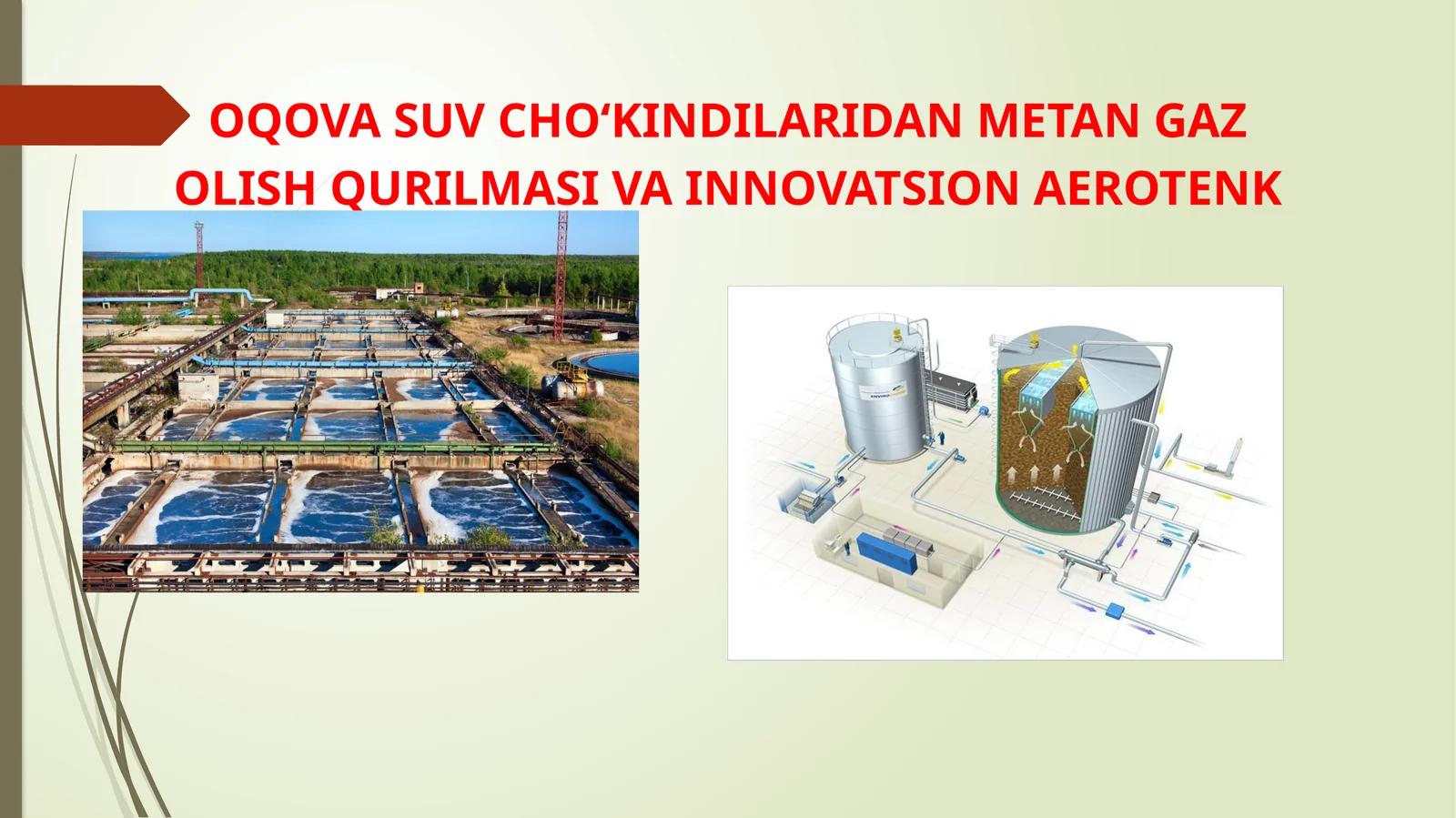 OQOVA SUV CHO‘KINDILARIDAN METAN GAZ OLISH QURILMASI VA INNOVATSION AEROTENK